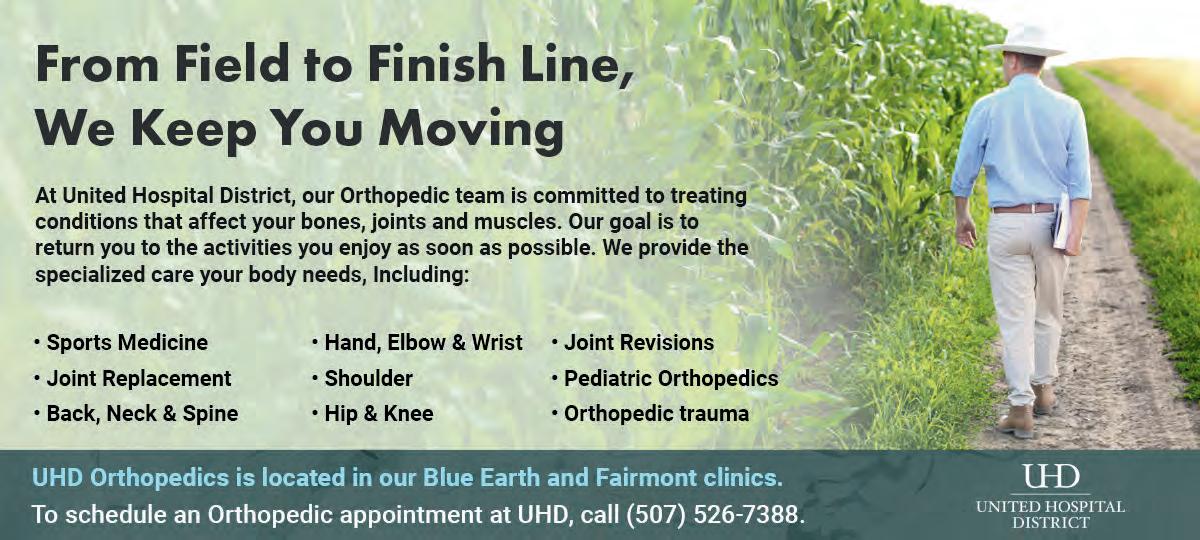 From Field to Finish Line, We Keep You Moving

At United Hospital District, our Orthopedic team is committed to treating conditions that affect your bones, joints and muscles. Our goal is to return you to the activities you enjoy as soon as possible. We provide the specialized care your body needs, Including:

• Sports Medicine
• Joint Replacement
• Back, Neck & Spine

• Hand, Elbow & Wrist
• Shoulder
• Hip & Knee

• Joint Revisions
• Pediatric Orthopedics
• Orthopedic trauma

UHD Orthopedics is located in our Blue Earth and Fairmont clinics.
To schedule an Orthopedic appointment at UHD, call (507) 526-7388.

UHD
UNITED HOSPITAL DISTRICT